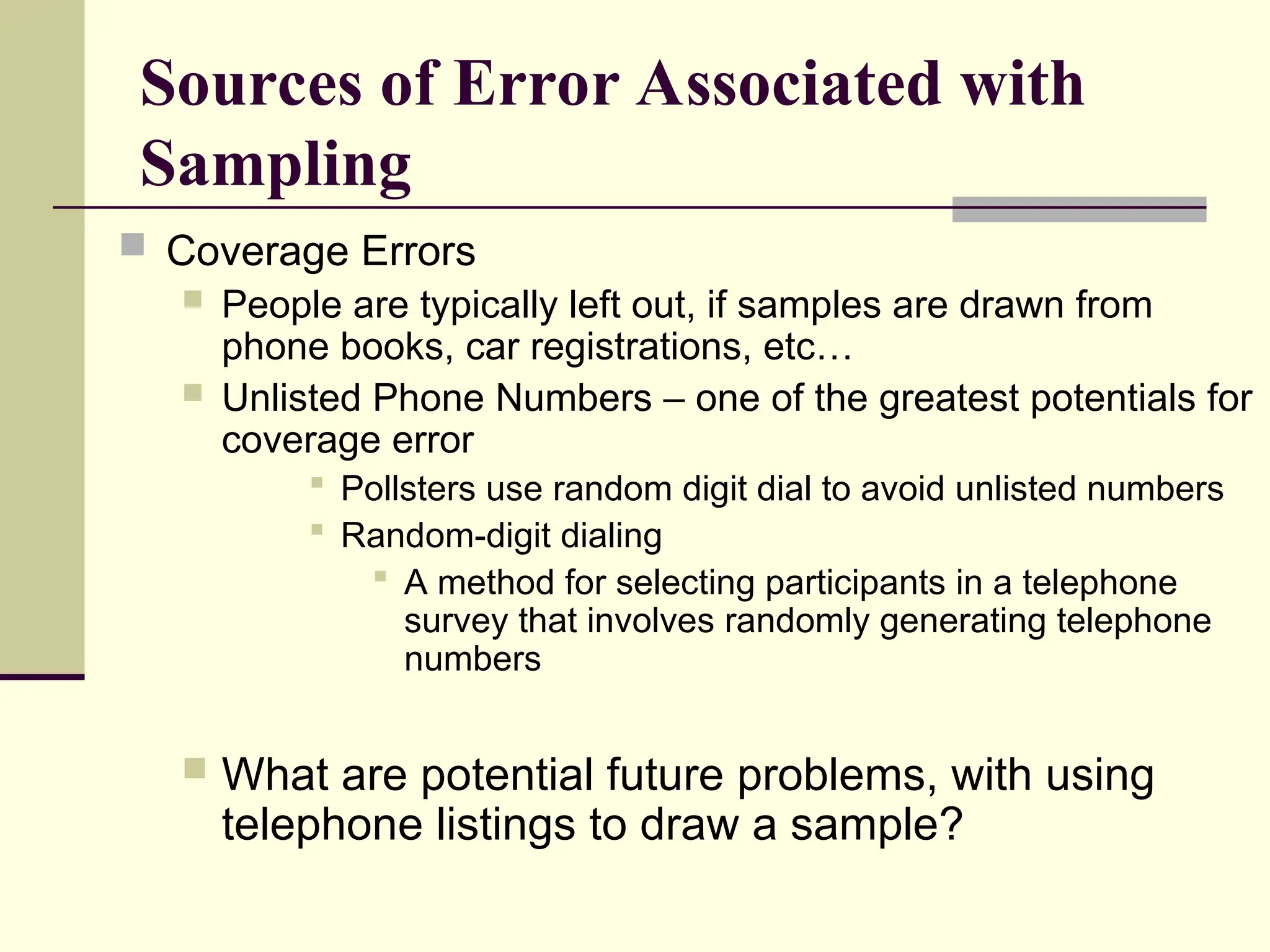 Sources of Error Associated with Sampling

Coverage Errors

People are typically left out, if samples are drawn from phone books, car registrations, etc…

Unlisted Phone Numbers – one of the greatest potentials for coverage error

Pollsters use random digit dial to avoid unlisted numbers

Random-digit dialing

A method for selecting participants in a telephone survey that involves randomly generating telephone numbers

What are potential future problems, with using telephone listings to draw a sample?